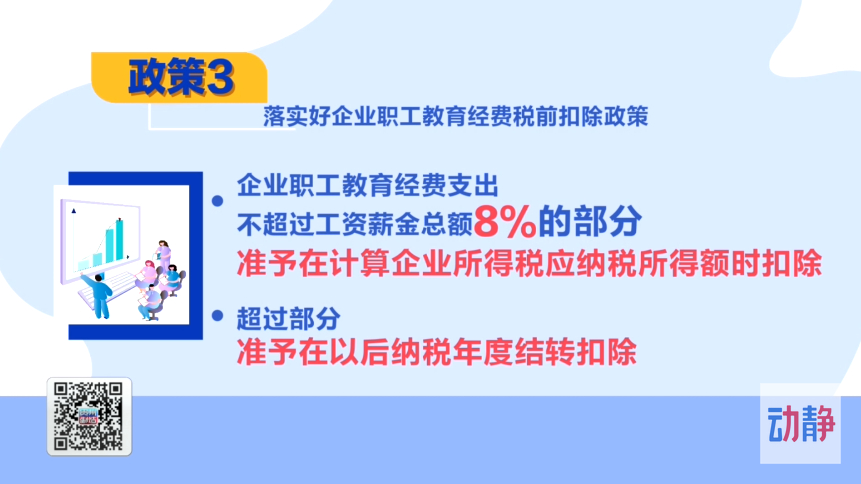 政策3

落实好企业职工教育经费税前扣除政策

企业职工教育经费支出
不超过工资薪金总额8%的部分
准予在计算企业所得税应纳税所得额时扣除

超过部分
准予在以后纳税年度结转扣除

动静